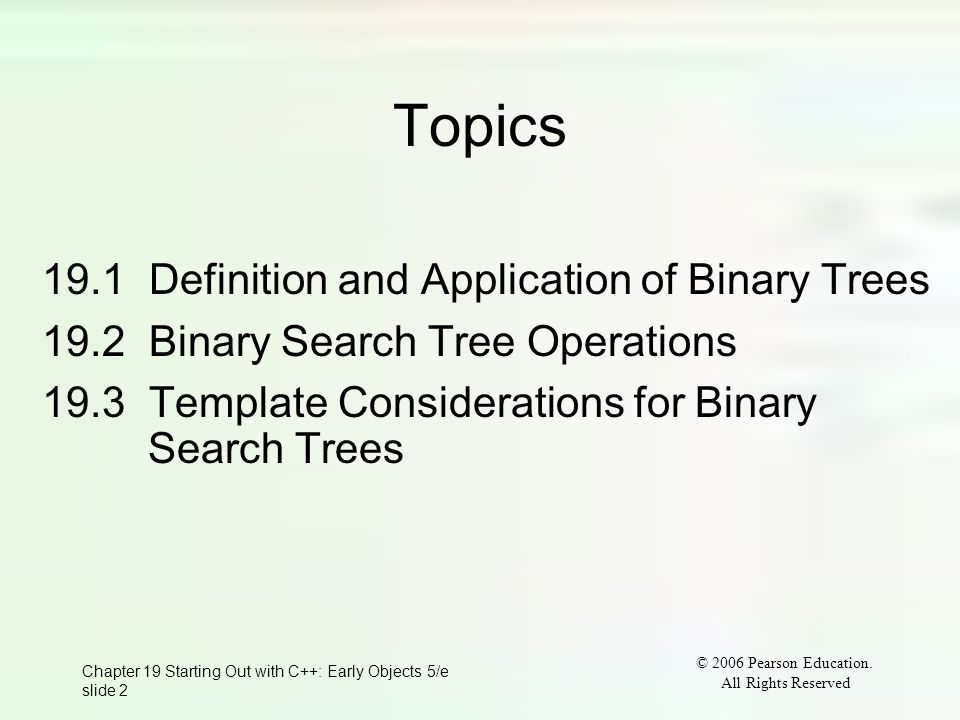 Topics

19.1 Definition and Application of Binary Trees

19.2 Binary Search Tree Operations

19.3 Template Considerations for Binary Search Trees

Chapter 19 Starting Out with C++: Early Objects 5/e slide 2

© 2006 Pearson Education. All Rights Reserved